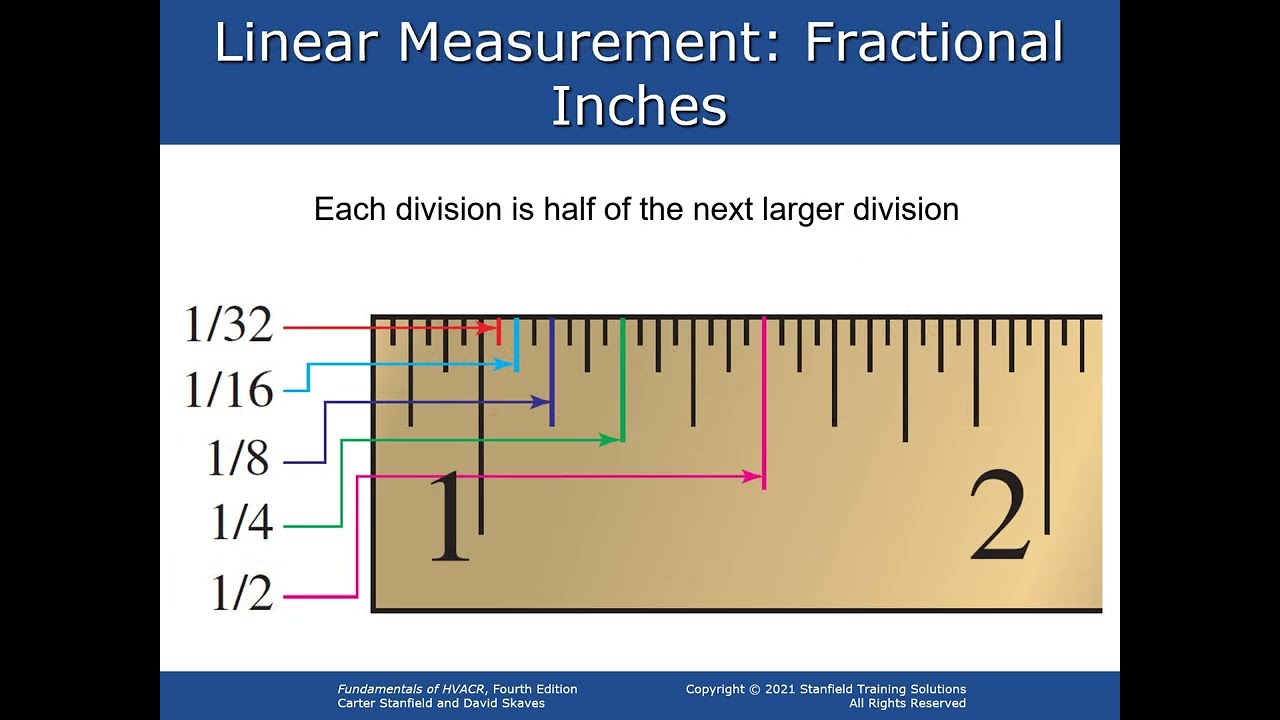 Linear Measurement: Fractional Inches

Each division is half of the next larger division

1/32
1/16
1/8
1/4
1/2

1
2

Fundamentals of HVACR, Fourth Edition
Carter Stanfield and David Skaves

Copyright © 2021 Stanfield Training Solutions
All Rights Reserved